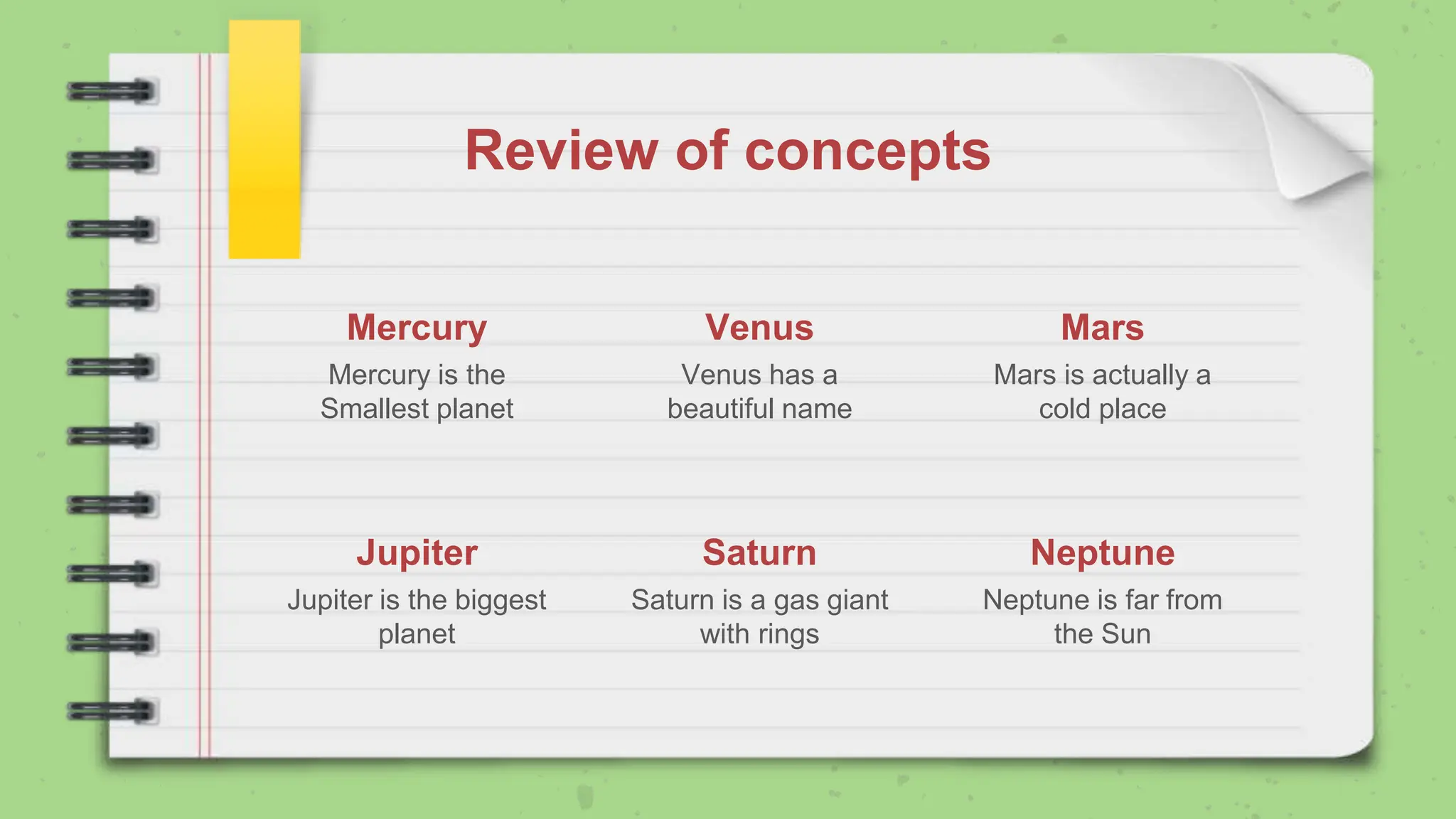 Review of concepts

Mercury
Mercury is the Smallest planet

Venus
Venus has a beautiful name

Mars
Mars is actually a cold place

Jupiter
Jupiter is the biggest planet

Saturn
Saturn is a gas giant with rings

Neptune
Neptune is far from the Sun